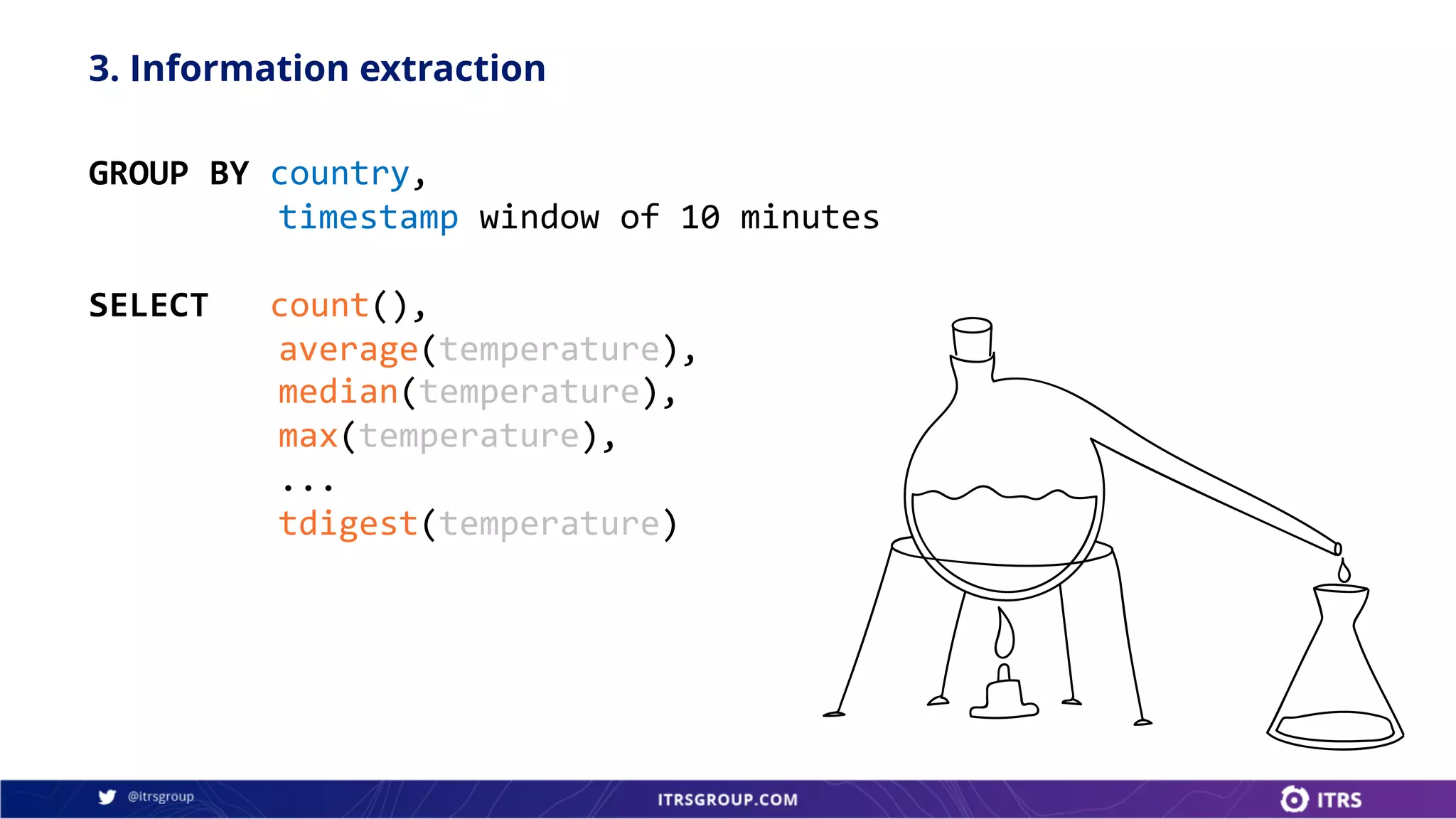 3. Information extraction

GROUP BY country,
timestamp window of 10 minutes

SELECT count(),
average(temperature),
median(temperature),
max(temperature),
...
tdigest(temperature)

@itrsgroup ITRSGROUP.COM ITRS